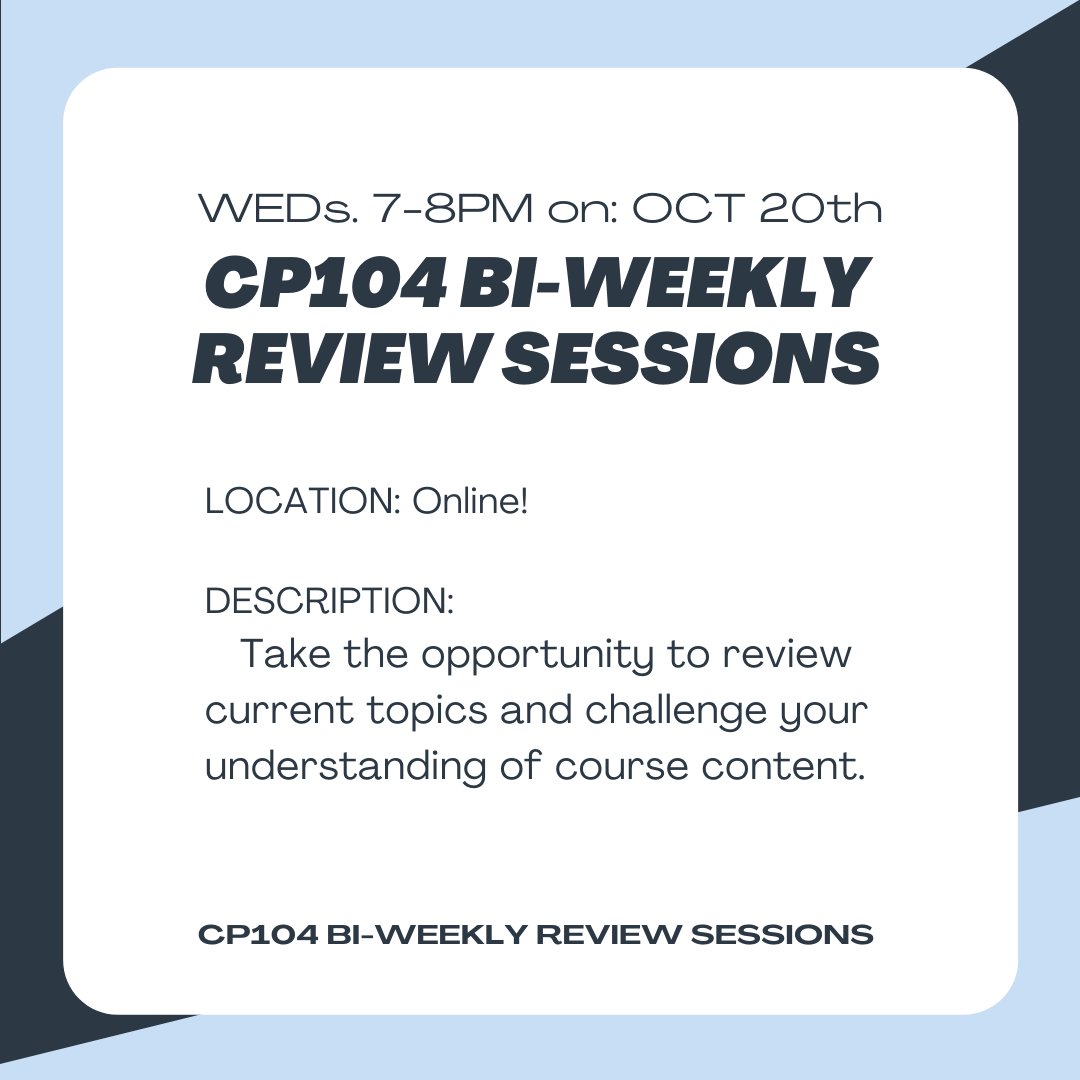 WEDs. 7-8PM on: OCT 20th
CP104 BI-WEEKLY REVIEW SESSIONS

LOCATION: Online!

DESCRIPTION:
Take the opportunity to review current topics and challenge your understanding of course content.

CP104 BI-WEEKLY REVIEW SESSIONS